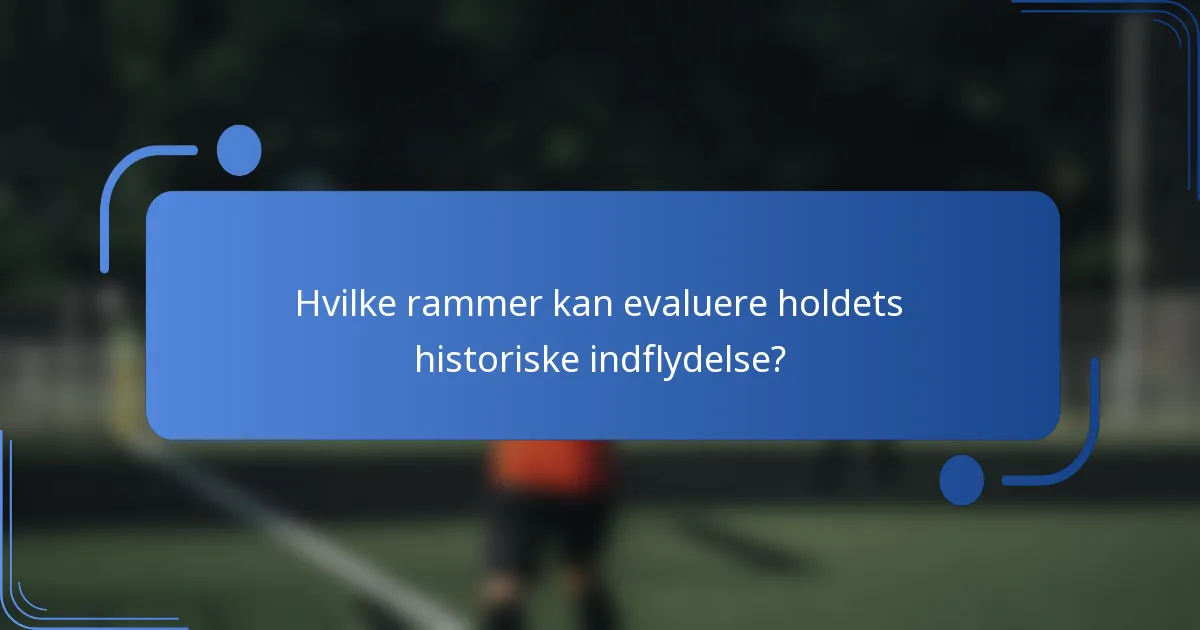 Hvilke rammer kan evaluere holdets historiske indflydelse?